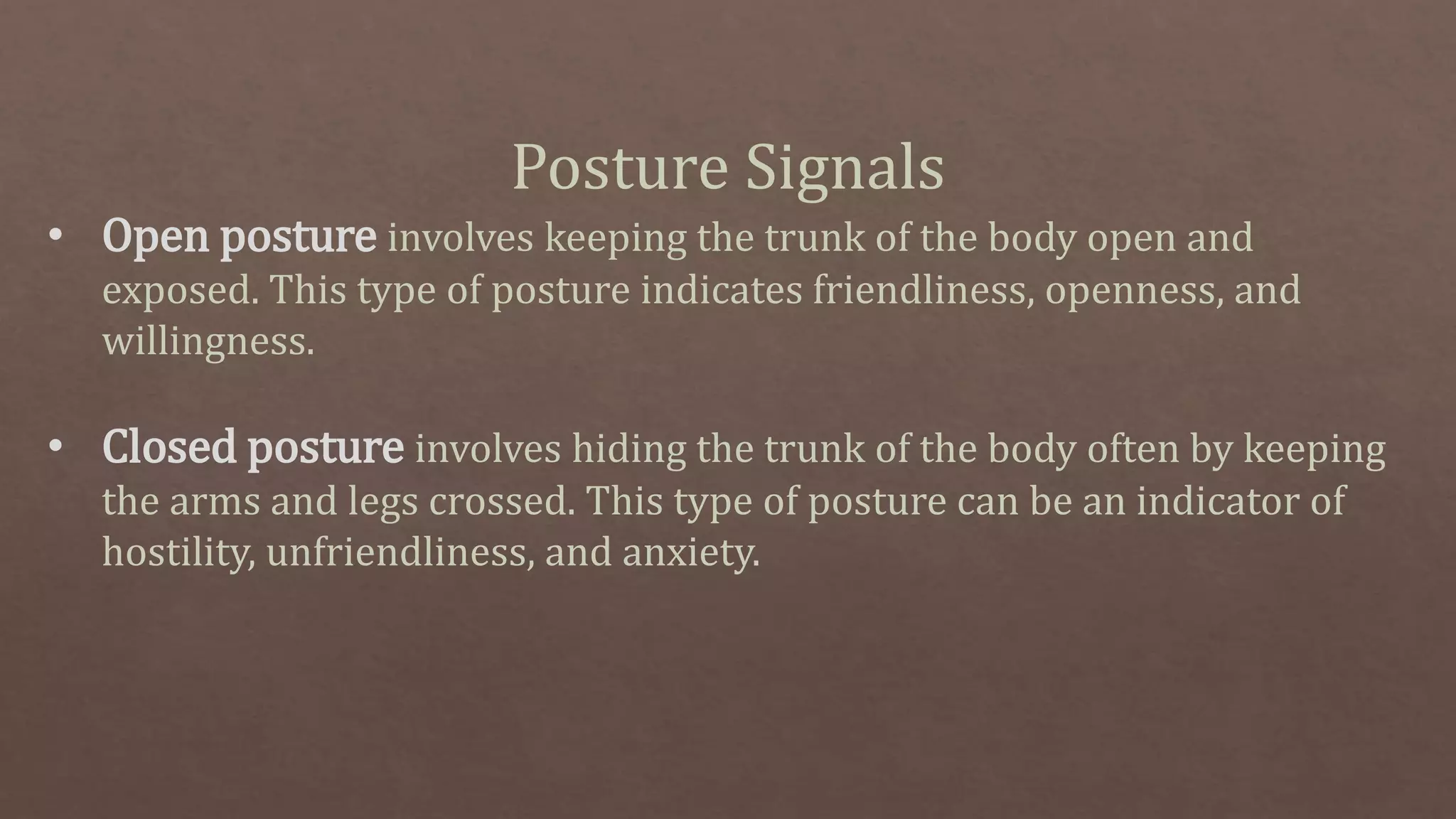 Posture Signals

• Open posture involves keeping the trunk of the body open and exposed. This type of posture indicates friendliness, openness, and willingness.

• Closed posture involves hiding the trunk of the body often by keeping the arms and legs crossed. This type of posture can be an indicator of hostility, unfriendliness, and anxiety.